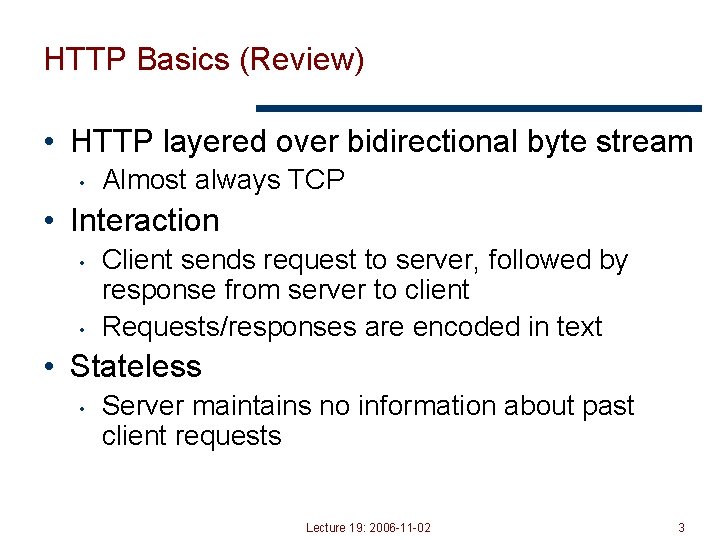 HTTP Basics (Review)

• HTTP layered over bidirectional byte stream
  • Almost always TCP
• Interaction
  • Client sends request to server, followed by response from server to client
  • Requests/responses are encoded in text
• Stateless
  • Server maintains no information about past client requests

Lecture 19: 2006-11-02

3